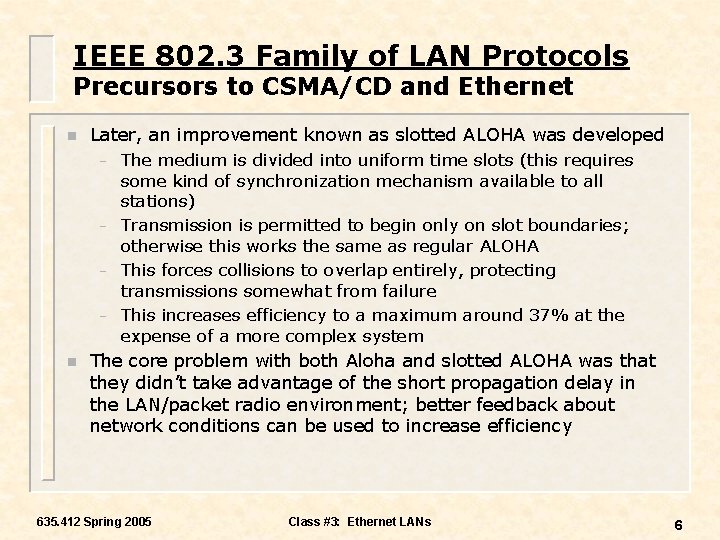 IEEE 802.3 Family of LAN Protocols
Precursors to CSMA/CD and Ethernet

- Later, an improvement known as slotted ALOHA was developed
  - The medium is divided into uniform time slots (this requires some kind of synchronization mechanism available to all stations)
  - Transmission is permitted to begin only on slot boundaries; otherwise this works the same as regular ALOHA
  - This forces collisions to overlap entirely, protecting transmissions somewhat from failure
  - This increases efficiency to a maximum around 37% at the expense of a more complex system
- The core problem with both Aloha and slotted ALOHA was that they didn't take advantage of the short propagation delay in the LAN/packet radio environment; better feedback about network conditions can be used to increase efficiency

635.412 Spring 2005 Class #3: Ethernet LANs 6